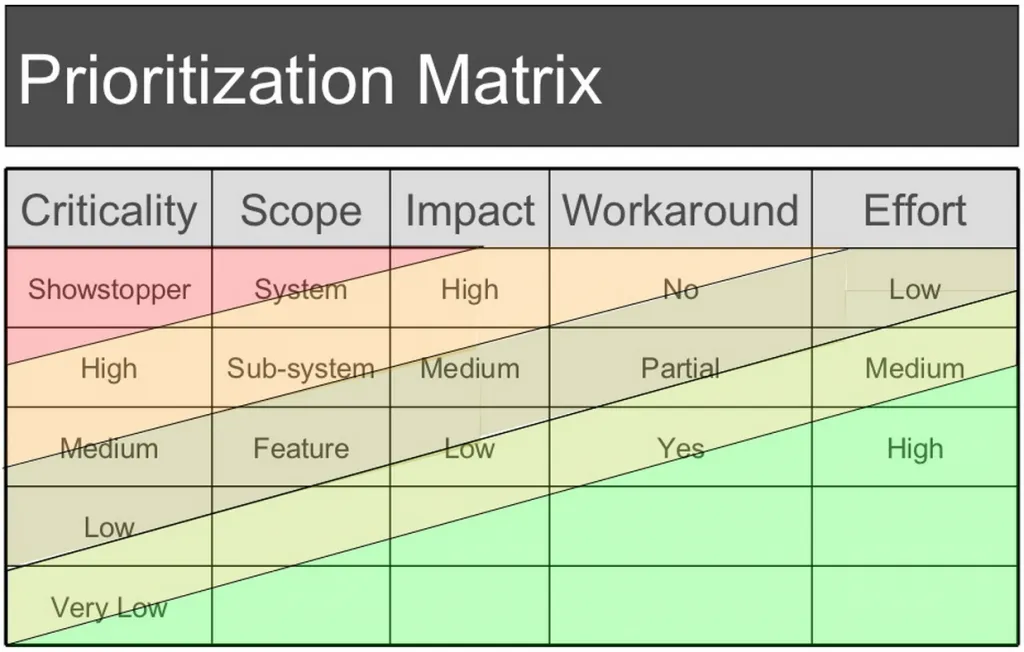 Prioritization Matrix

| Criticality | Scope | Impact | Workaround | Effort |
|---|---|---|---|---|
| Showstopper | System | High | No | Low |
| High | Sub-system | Medium | Partial | Medium |
| Medium | Feature | Low | Yes | High |
| Low | | | | |
| Very Low | | | | |